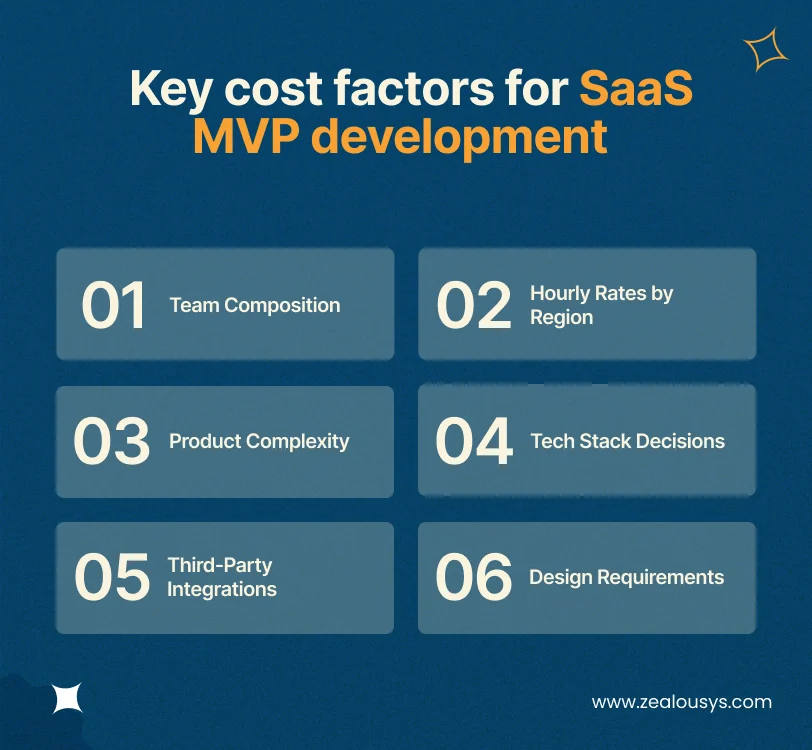 Key cost factors for SaaS MVP development

01 Team Composition

02 Hourly Rates by Region

03 Product Complexity

04 Tech Stack Decisions

05 Third-Party Integrations

06 Design Requirements

www.zealousys.com